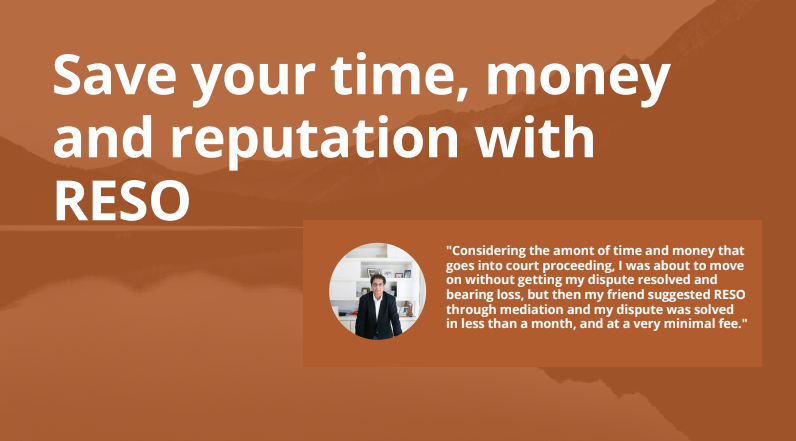 Save your time, money and reputation with RESO

"Considering the amont of time and money that goes into court proceeding, I was about to move on without getting my dispute resolved and bearing loss, but then my friend suggested RESO through mediation and my dispute was solved in less than a month, and at a very minimal fee."